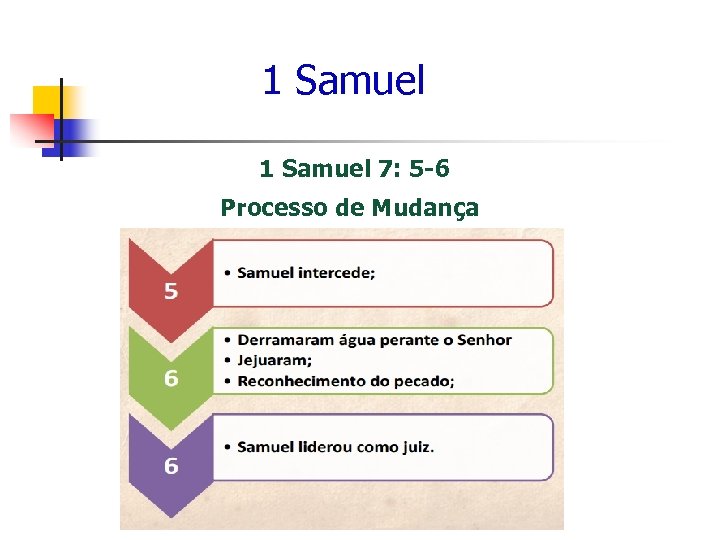 1 Samuel

1 Samuel 7: 5-6

Processo de Mudança

5

• Samuel intercede;

6

• Derramaram água perante o Senhor
• Jejuaram;
• Reconhecimento do pecado;

6

• Samuel liderou como juiz.